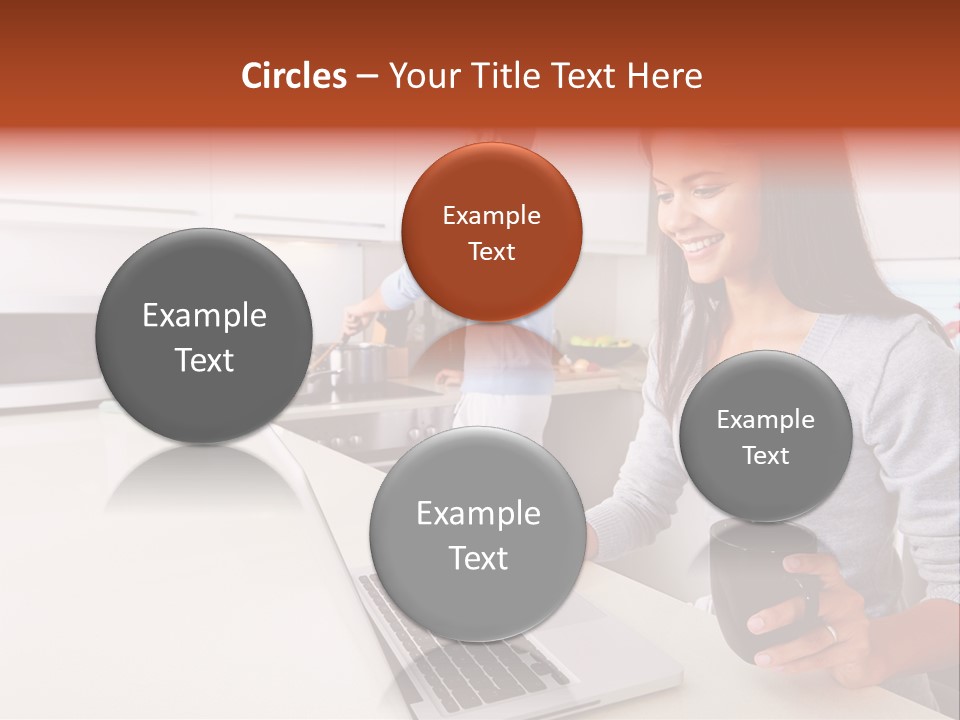 Circles – Your Title Text Here

Example Text

Example Text

Example Text

Example Text